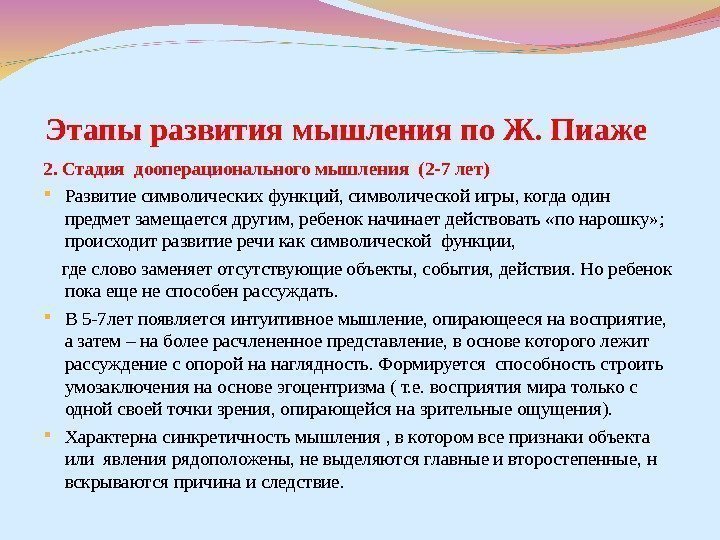 Этапы развития мышления по Ж. Пиаже

2. Стадия дооперационального мышления (2-7 лет)

Развитие символических функций, символической игры, когда один предмет замещается другим, ребенок начинает действовать «по нарошку»; происходит развитие речи как символической функции,

где слово заменяет отсутствующие объекты, события, действия. Но ребенок пока еще не способен рассуждать.

В 5-7лет появляется интуитивное мышление, опирающееся на восприятие, а затем – на более расчлененное представление, в основе которого лежит рассуждение с опорой на наглядность. Формируется способность строить умозаключения на основе эгоцентризма ( т.е. восприятия мира только с одной своей точки зрения, опирающейся на зрительные ощущения).

Характерна синкретичность мышления , в котором все признаки объекта или явления рядоположены, не выделяются главные и второстепенные, н вскрываются причина и следствие.